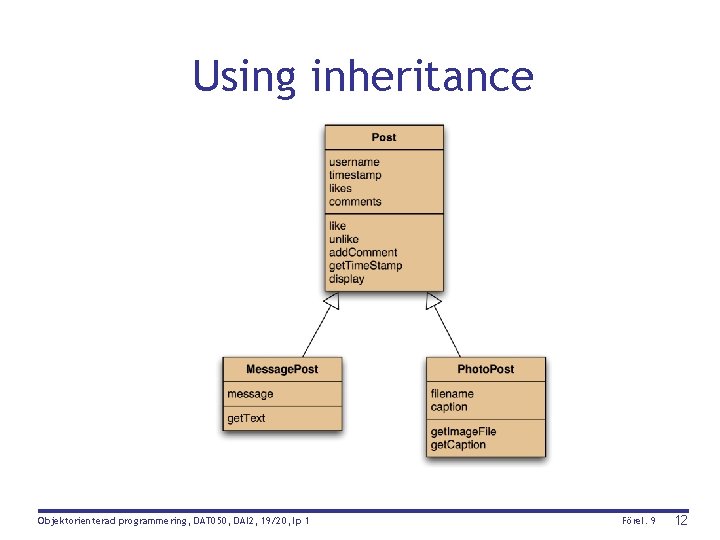 Using inheritance

Post

username
timestamp
likes
comments

like
unlike
addComment
getTimeStamp
display

MessagePost

message

getText

PhotoPost

filename
caption

getImageFile
getCaption

Objektorienterad programmering, DAT050, DAI2, 19/20, lp 1

Förel. 9

12